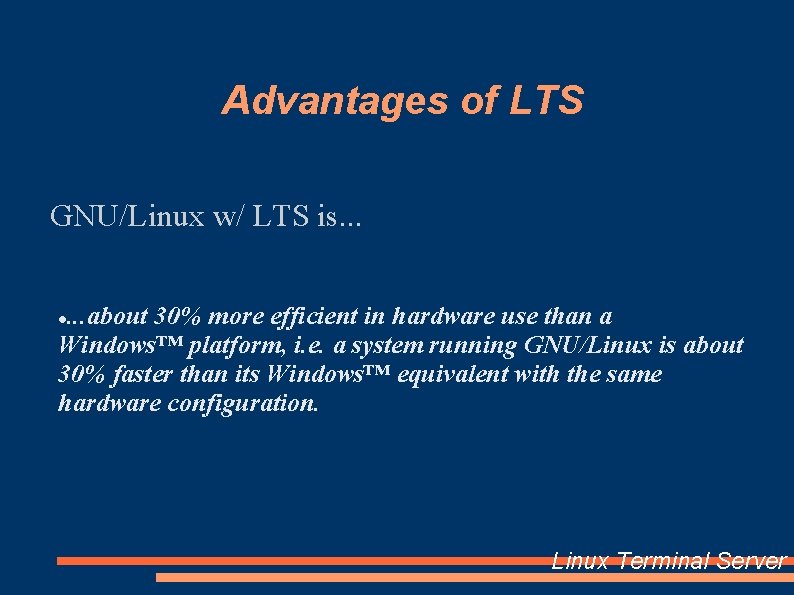 Advantages of LTS

GNU/Linux w/ LTS is...

●...about 30% more efficient in hardware use than a Windows™ platform, i.e. a system running GNU/Linux is about 30% faster than its Windows™ equivalent with the same hardware configuration.

Linux Terminal Server